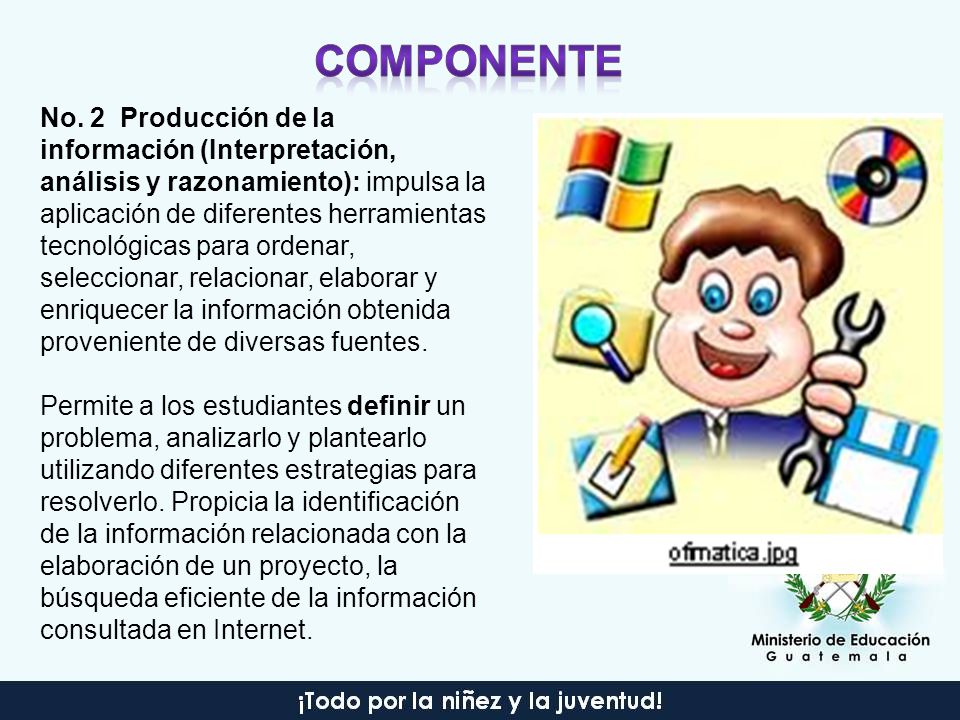 COMPONENTE

No. 2 Producción de la información (Interpretación, análisis y razonamiento): impulsa la aplicación de diferentes herramientas tecnológicas para ordenar, seleccionar, relacionar, elaborar y enriquecer la información obtenida proveniente de diversas fuentes.

Permite a los estudiantes definir un problema, analizarlo y plantearlo utilizando diferentes estrategias para resolverlo. Propicia la identificación de la información relacionada con la elaboración de un proyecto, la búsqueda eficiente de la información consultada en Internet.

ofimatica.jpg

Ministerio de Educación
Guatemala

¡Todo por la niñez y la juventud!